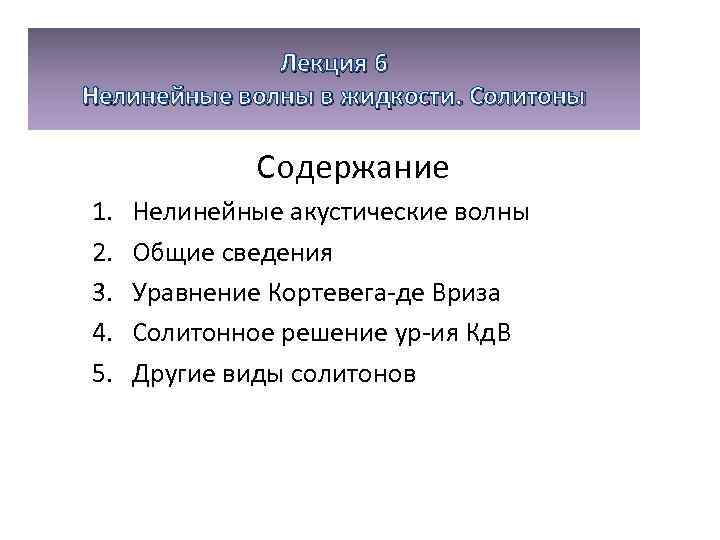 Лекция 6
Нелинейные волны в жидкости. Солитоны

Содержание

1. Нелинейные акустические волны
2. Общие сведения
3. Уравнение Кортевега-де Вриза
4. Солитонное решение ур-ия КдВ
5. Другие виды солитонов